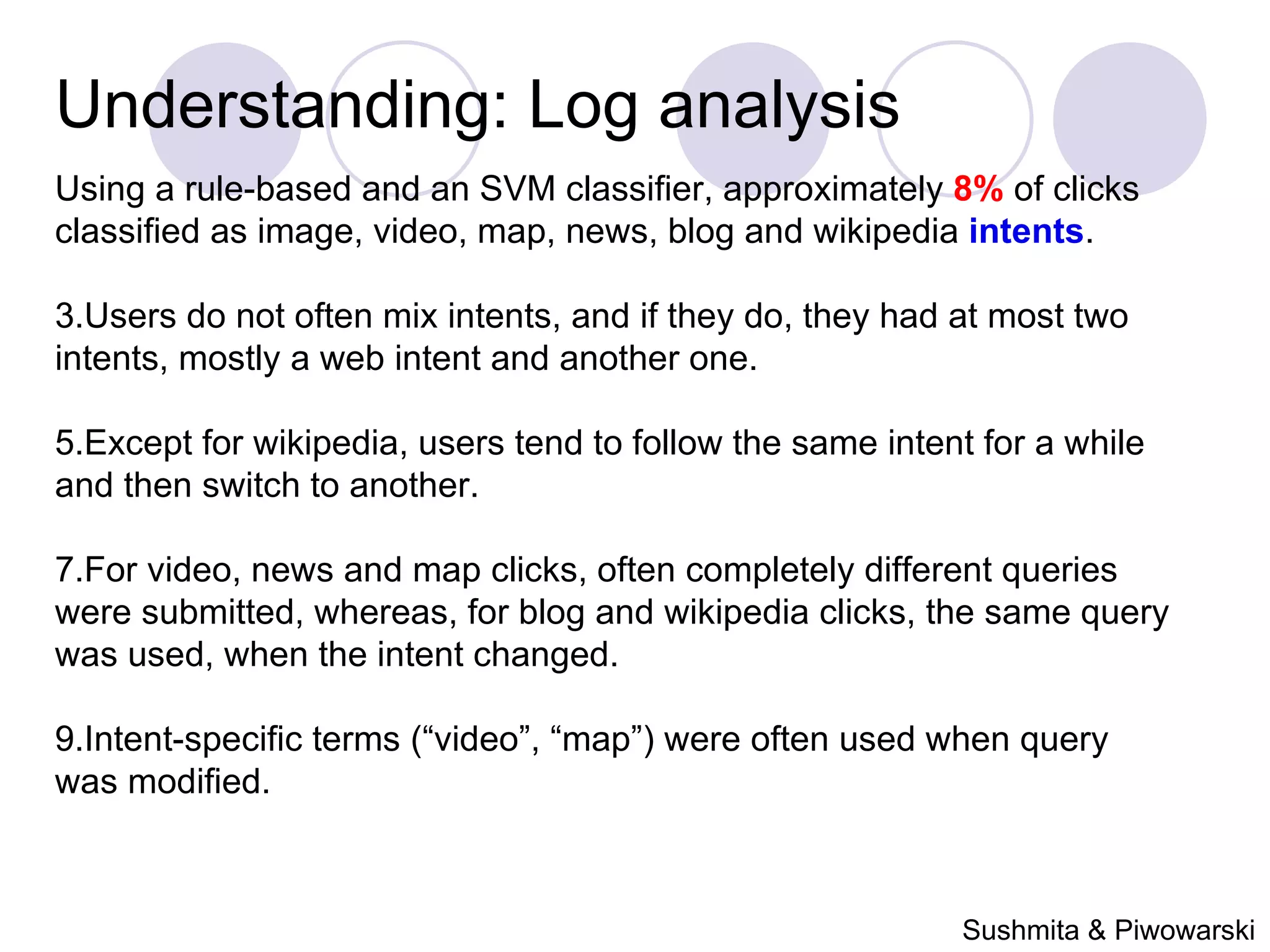 Understanding: Log analysis

Using a rule-based and an SVM classifier, approximately 8% of clicks classified as image, video, map, news, blog and wikipedia intents.

3.Users do not often mix intents, and if they do, they had at most two intents, mostly a web intent and another one.

5.Except for wikipedia, users tend to follow the same intent for a while and then switch to another.

7.For video, news and map clicks, often completely different queries were submitted, whereas, for blog and wikipedia clicks, the same query was used, when the intent changed.

9.Intent-specific terms (“video”, “map”) were often used when query was modified.

Sushmita & Piwowarski